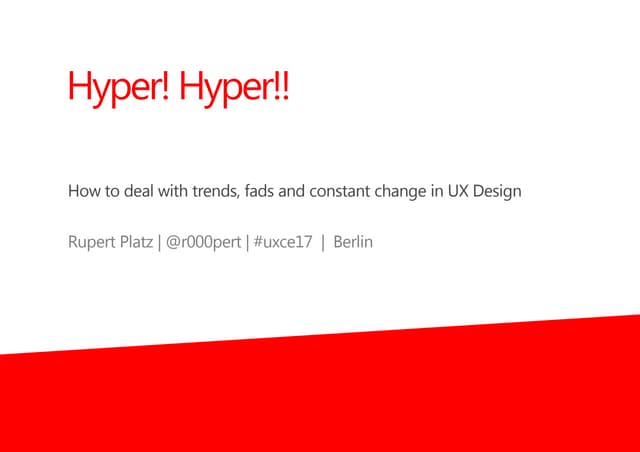 Hyper! Hyper!!

How to deal with trends, fads and constant change in UX Design

Rupert Platz | @r000pert | #uxce17 | Berlin